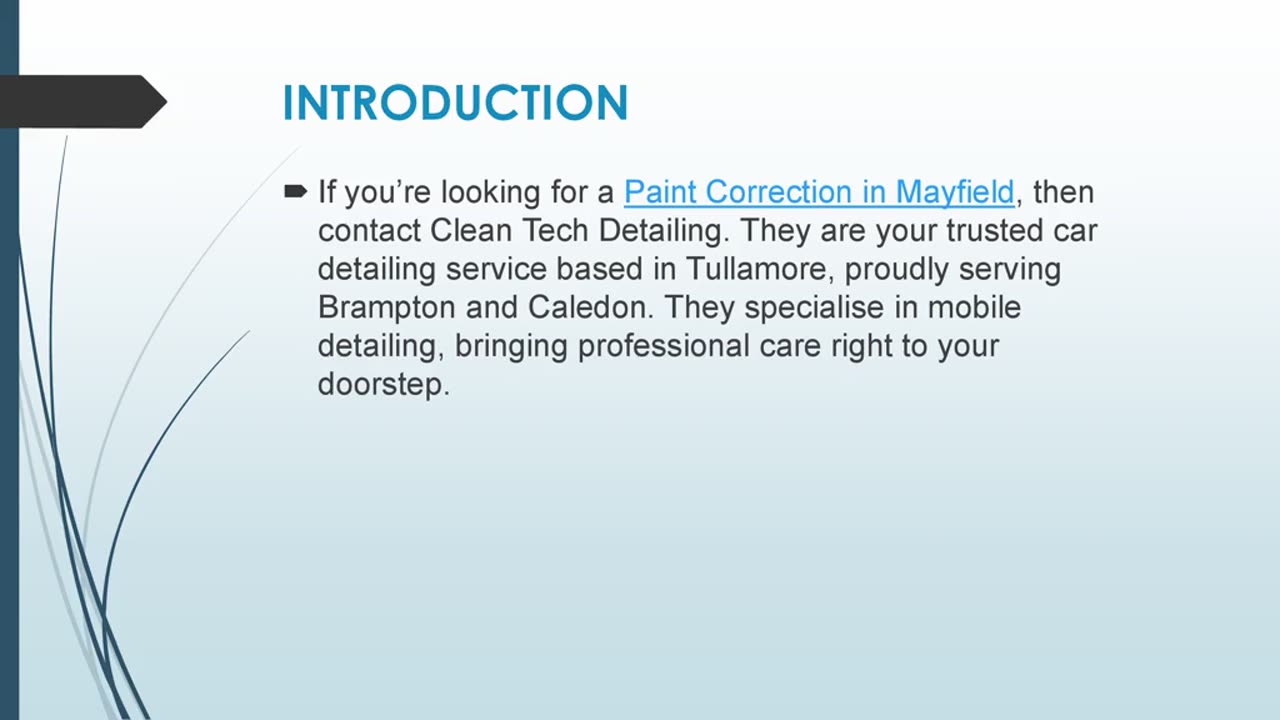 INTRODUCTION

If you’re looking for a Paint Correction in Mayfield, then contact Clean Tech Detailing. They are your trusted car detailing service based in Tullamore, proudly serving Brampton and Caledon. They specialise in mobile detailing, bringing professional care right to your doorstep.